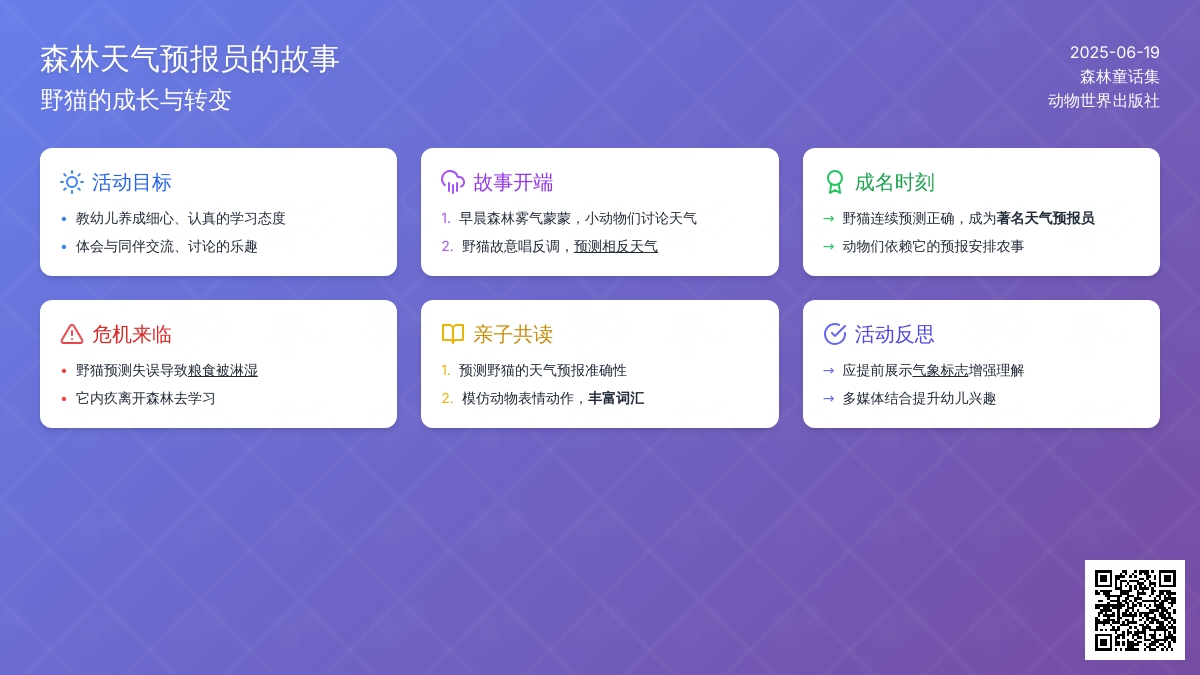 森林天气预报员的故事
野猫的成长与转变

2025-06-19
森林童话集
动物世界出版社

活动目标
• 教幼儿养成细心、认真的学习态度
• 体会与同伴交流、讨论的乐趣

故事开端
1. 早晨森林雾气蒙蒙，小动物们讨论天气
2. 野猫故意唱反调，预测相反天气

成名时刻
→ 野猫连续预测正确，成为著名天气预报员
→ 动物们依赖它的预报安排农事

危机来临
• 野猫预测失误导致粮食被淋湿
• 它内疚离开森林去学习

亲子共读
1. 预测野猫的天气预报准确性
2. 模仿动物表情动作，丰富词汇

活动反思
→ 应提前展示气象标志增强理解
→ 多媒体结合提升幼儿兴趣